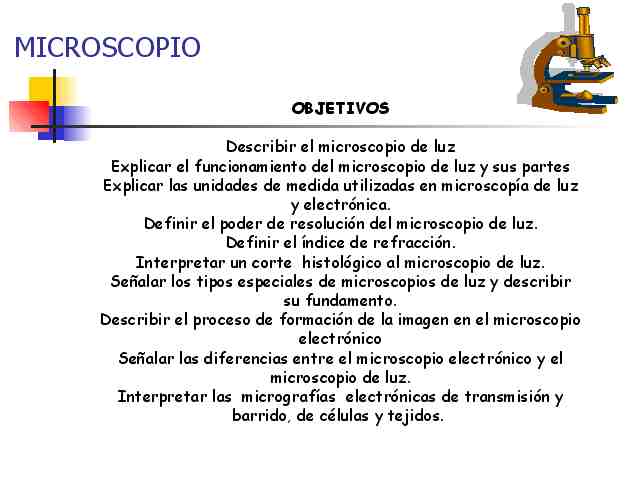 MICROSCOPIO

OBJETIVOS

Describir el microscopio de luz
Explicar el funcionamiento del microscopio de luz y sus partes
Explicar las unidades de medida utilizadas en microscopía de luz y electrónica.
Definir el poder de resolución del microscopio de luz.
Definir el índice de refracción.
Interpretar un corte histológico al microscopio de luz.
Señalar los tipos especiales de microscopios de luz y describir su fundamento.
Describir el proceso de formación de la imagen en el microscopio electrónico
Señalar las diferencias entre el microscopio electrónico y el microscopio de luz.
Interpretar las micrografías electrónicas de transmisión y barrido, de células y tejidos.